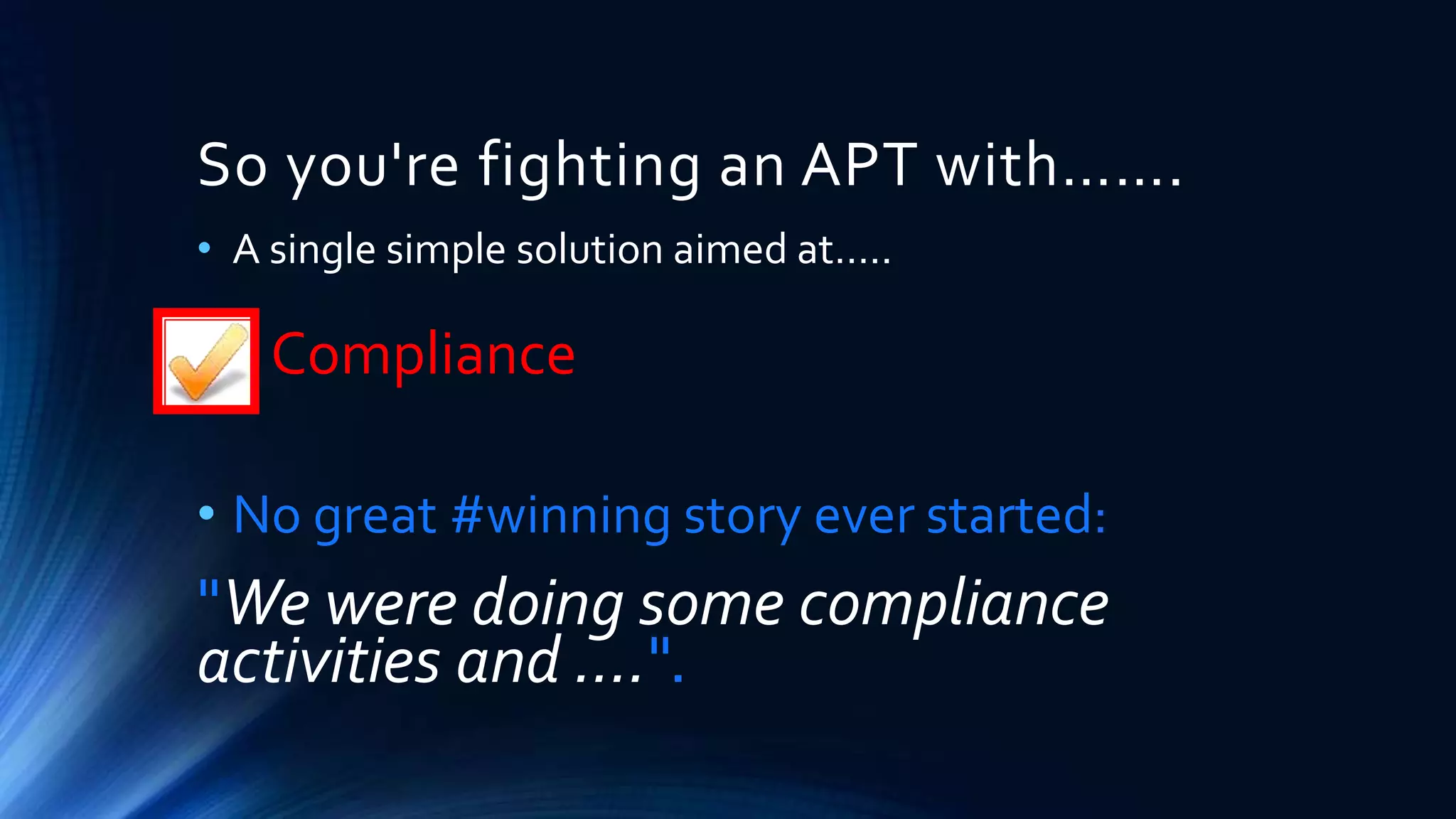 So you're fighting an APT with…….

• A single simple solution aimed at…..

Compliance

• No great #winning story ever started:

"We were doing some compliance activities and ….".